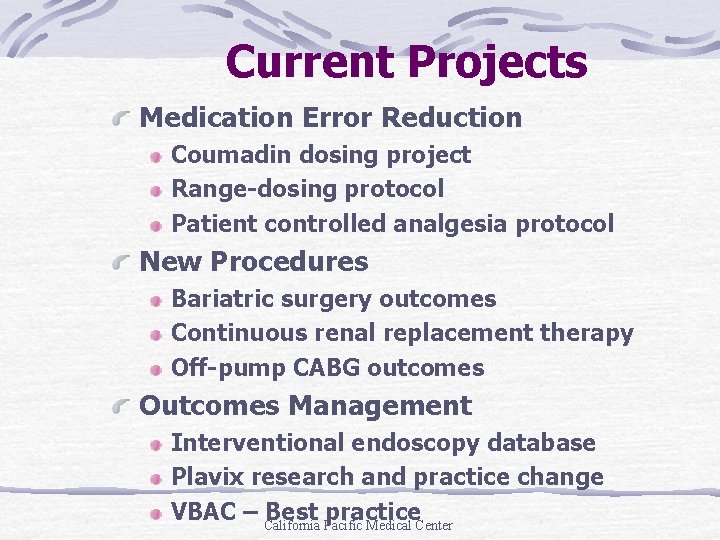 Current Projects

Medication Error Reduction

Coumadin dosing project

Range-dosing protocol

Patient controlled analgesia protocol

New Procedures

Bariatric surgery outcomes

Continuous renal replacement therapy

Off-pump CABG outcomes

Outcomes Management

Interventional endoscopy database

Plavix research and practice change

VBAC – Best practice

California Pacific Medical Center